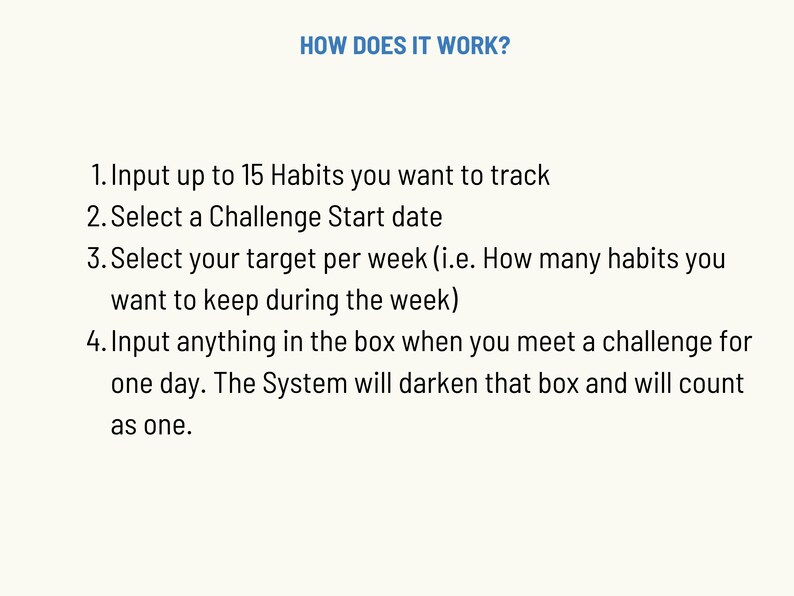 HOW DOES IT WORK?

1. Input up to 15 Habits you want to track
2. Select a Challenge Start date
3. Select your target per week (i.e. How many habits you want to keep during the week)
4. Input anything in the box when you meet a challenge for one day. The System will darken that box and will count as one.